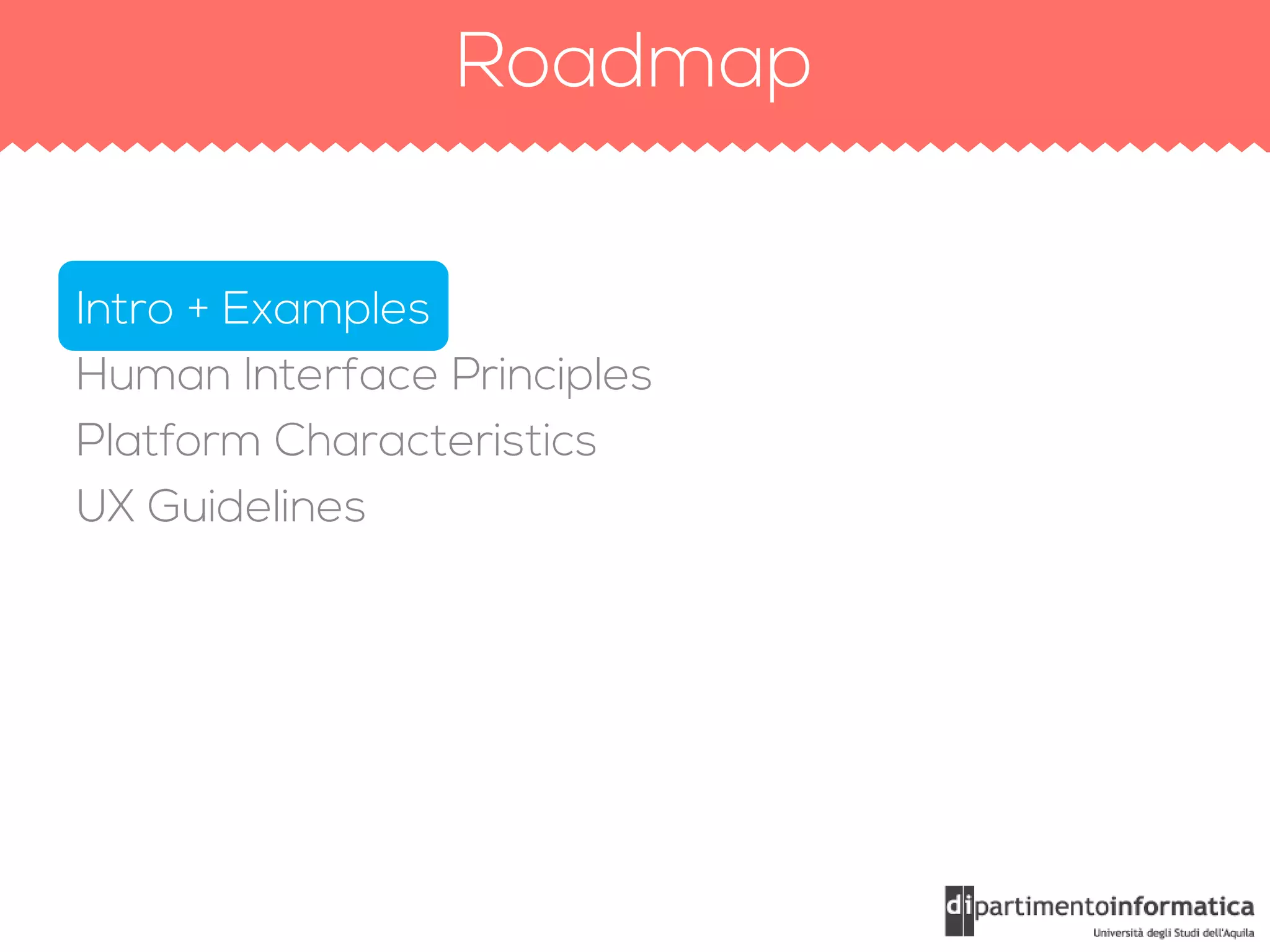 Roadmap

Intro + Examples
Human Interface Principles
Platform Characteristics
UX Guidelines

dipartimentoinformatica
Università degli Studi dell'Aquila